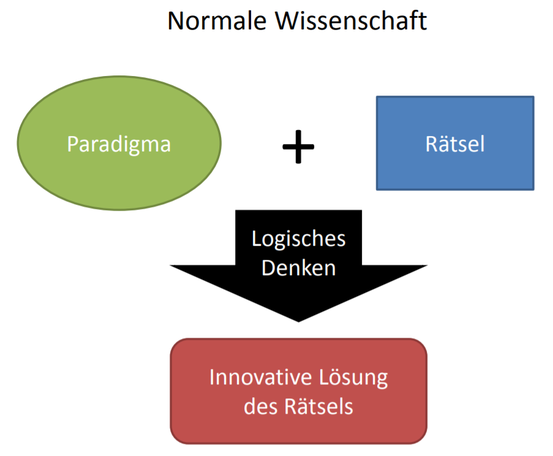 Normale Wissenschaft

Paradigma

+

Rätsel

Logisches Denken

Innovative Lösung des Rätsels